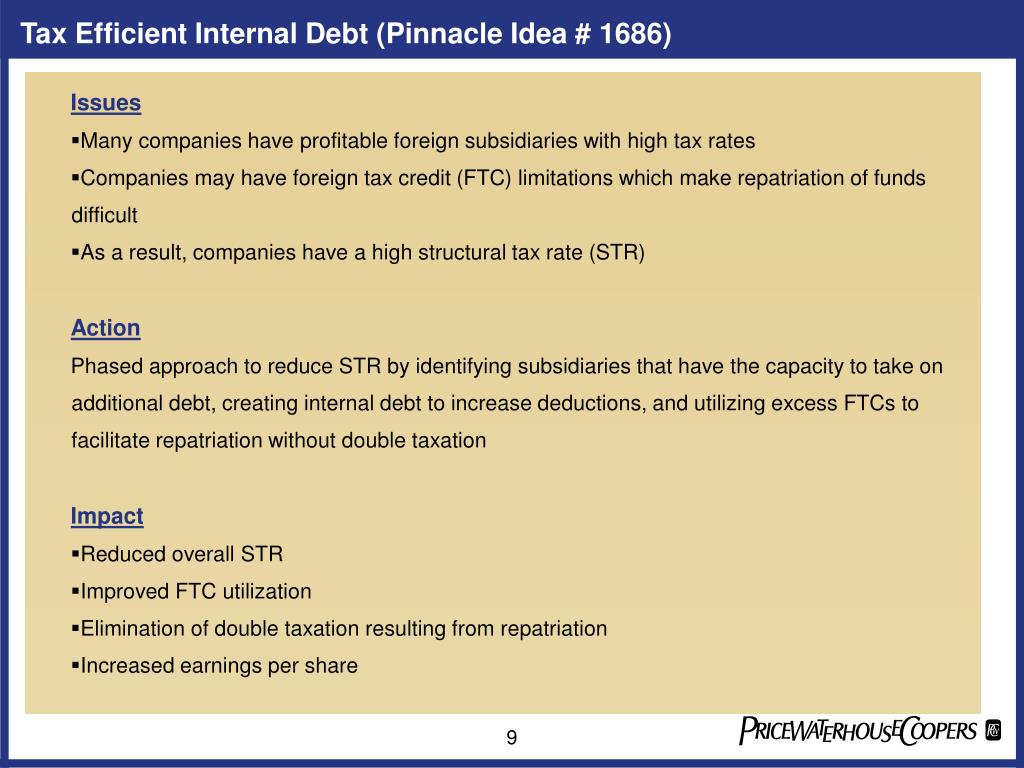 Tax Efficient Internal Debt (Pinnacle Idea # 1686)

Issues

▪Many companies have profitable foreign subsidiaries with high tax rates

▪Companies may have foreign tax credit (FTC) limitations which make repatriation of funds difficult

▪As a result, companies have a high structural tax rate (STR)

Action

Phased approach to reduce STR by identifying subsidiaries that have the capacity to take on additional debt, creating internal debt to increase deductions, and utilizing excess FTCs to facilitate repatriation without double taxation

Impact

▪Reduced overall STR

▪Improved FTC utilization

▪Elimination of double taxation resulting from repatriation

▪Increased earnings per share

9

PRICEWATERHOUSECOOPERS